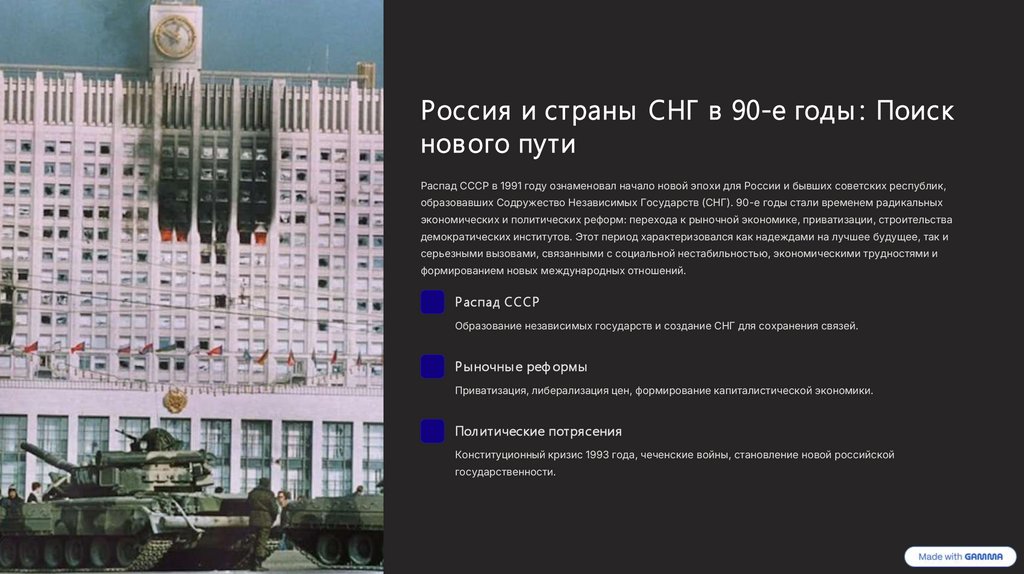 Россия и страны СНГ в 90-е годы: Поиск нового пути

Распад СССР в 1991 году ознаменовал начало новой эпохи для России и бывших советских республик, образовавших Содружество Независимых Государств (СНГ). 90-е годы стали временем радикальных экономических и политических реформ: перехода к рыночной экономике, приватизации, строительства демократических институтов. Этот период характеризовался как надеждами на лучшее будущее, так и серьезными вызовами, связанными с социальной нестабильностью, экономическими трудностями и формированием новых международных отношений.

Распад СССР

Образование независимых государств и создание СНГ для сохранения связей.

Рыночные реформы

Приватизация, либерализация цен, формирование капиталистической экономики.

Политические потрясения

Конституционный кризис 1993 года, чеченские войны, становление новой российской государственности.

Made with GAMMA